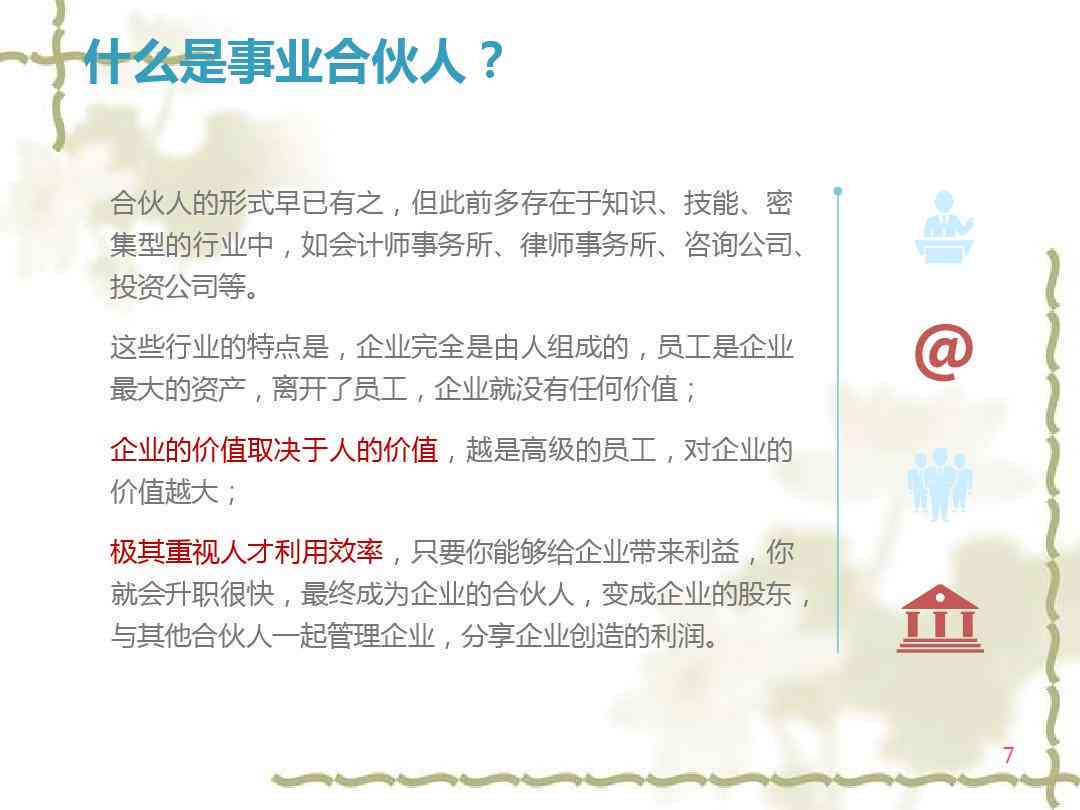 什么是事业合伙人？

合伙人的形式早已有之，但此前多存在于知识、技能、密集型的行业中，如会计师事务所、律师事务所、咨询公司、投资公司等。

这些行业的特点是，企业完全是由人组成的，员工是企业最大的资产，离开了员工，企业就没有任何价值；

企业的价值取决于人的价值，越是高级的员工，对企业的价值越大；

极其重视人才利用效率，只要你能够给企业带来利益，你就会升职很快，最终成为企业的合伙人，变成企业的股东，与其他合伙人一起管理企业，分享企业创造的利润。

@

7